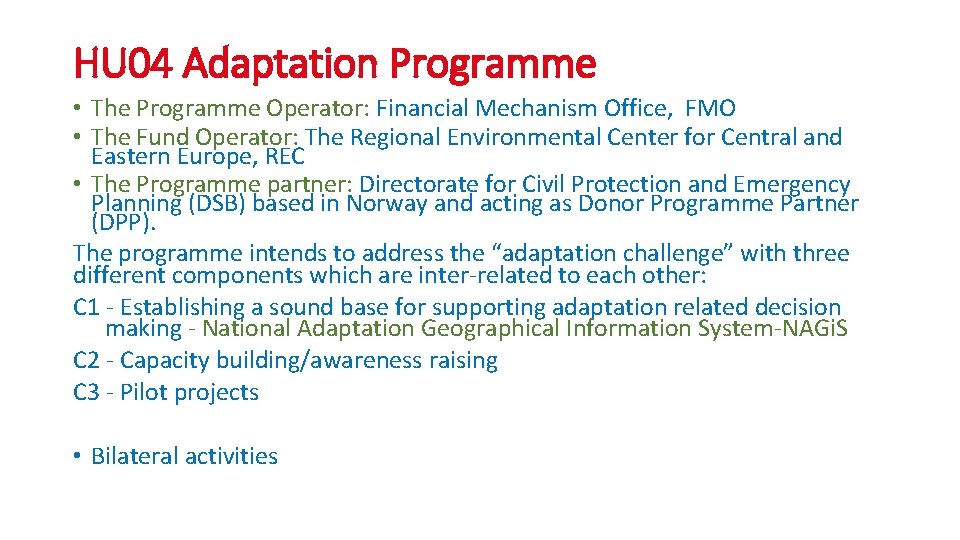 HU04 Adaptation Programme

• The Programme Operator: Financial Mechanism Office, FMO
• The Fund Operator: The Regional Environmental Center for Central and Eastern Europe, REC
• The Programme partner: Directorate for Civil Protection and Emergency Planning (DSB) based in Norway and acting as Donor Programme Partner (DPP).

The programme intends to address the “adaptation challenge” with three different components which are inter-related to each other:

C1 - Establishing a sound base for supporting adaptation related decision making - National Adaptation Geographical Information System-NAGiS

C2 - Capacity building/awareness raising

C3 - Pilot projects

• Bilateral activities